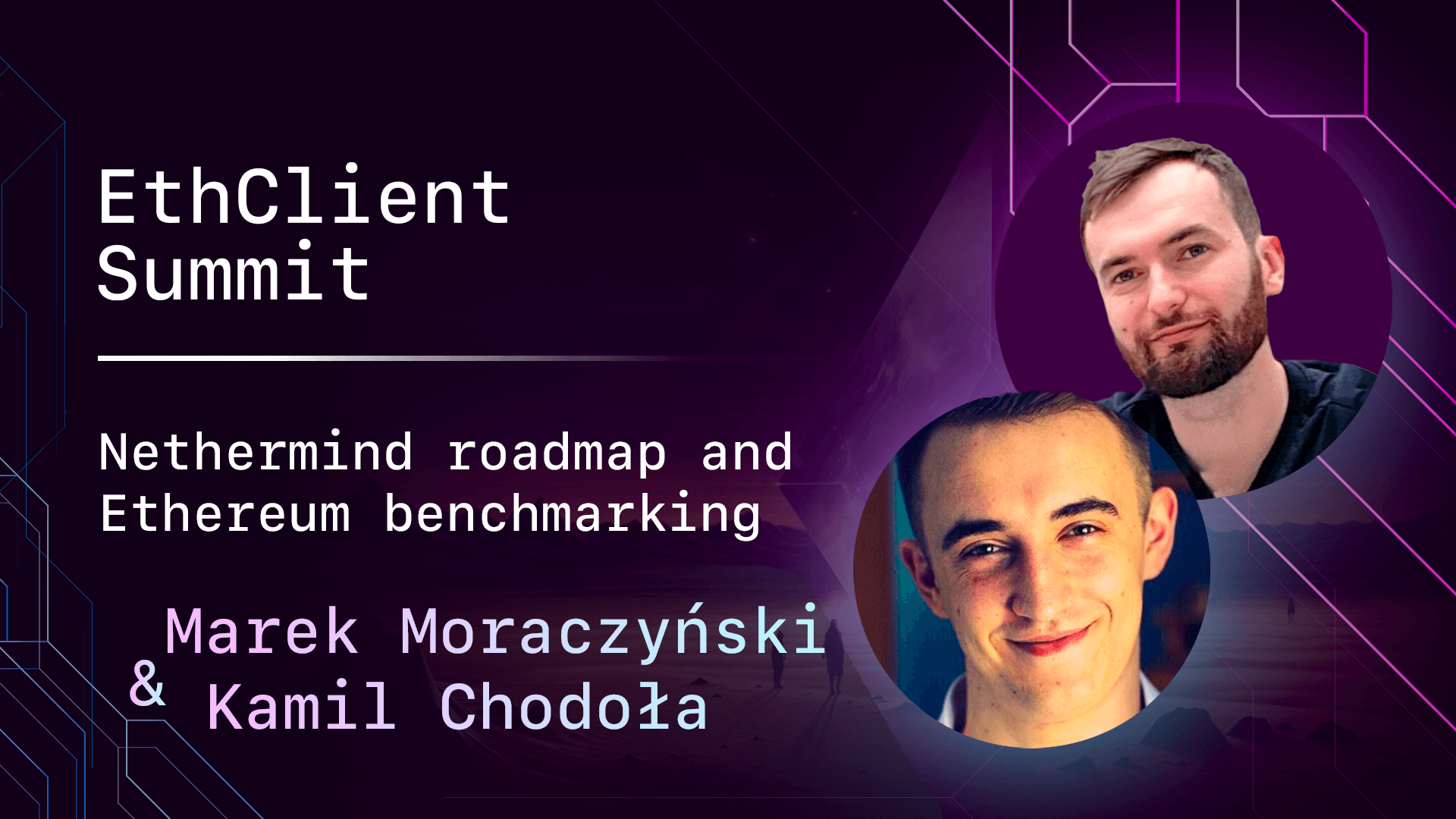 EthClient Summit

Nethermind roadmap and Ethereum benchmarking

Marek Moraczyński
& Kamil Chodoła